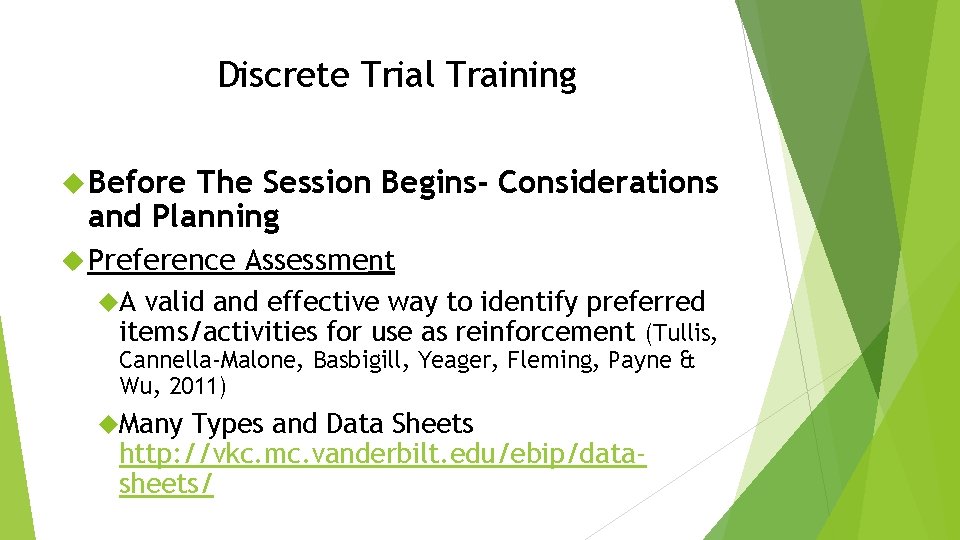 Discrete Trial Training

Before The Session Begins- Considerations and Planning

Preference Assessment

A valid and effective way to identify preferred items/activities for use as reinforcement (Tullis, Cannella-Malone, Basbigill, Yeager, Fleming, Payne & Wu, 2011)

Many Types and Data Sheets http://vkc.mc.vanderbilt.edu/ebip/data-sheets/